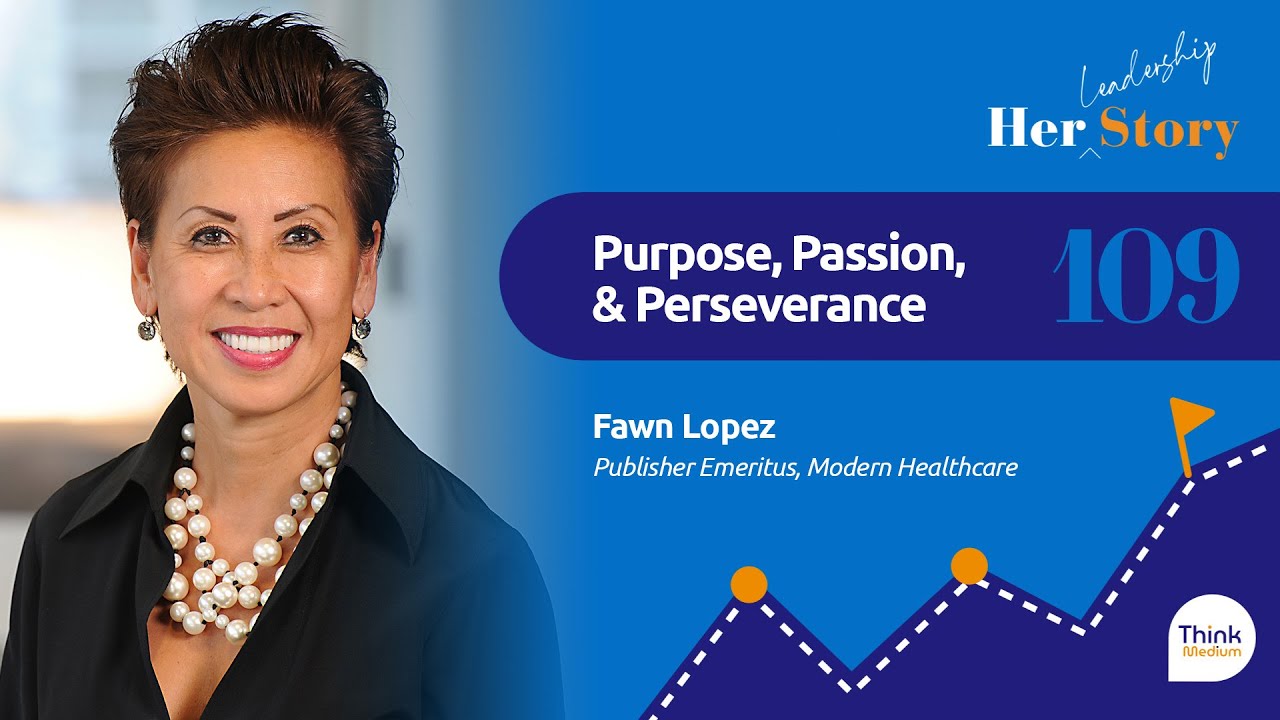 Her Leadership Story

Purpose, Passion, & Perseverance

109

Fawn Lopez

Publisher Emeritus, Modern Healthcare

Think Medium